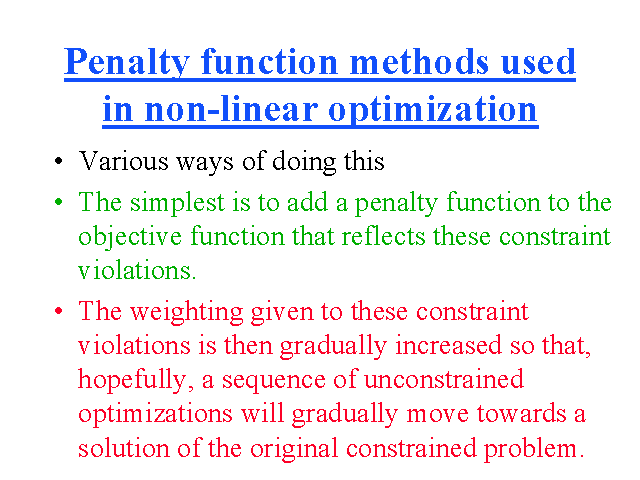 Penalty function methods used in non-linear optimization

• Various ways of doing this

• The simplest is to add a penalty function to the objective function that reflects these constraint violations.

• The weighting given to these constraint violations is then gradually increased so that, hopefully, a sequence of unconstrained optimizations will gradually move towards a solution of the original constrained problem.